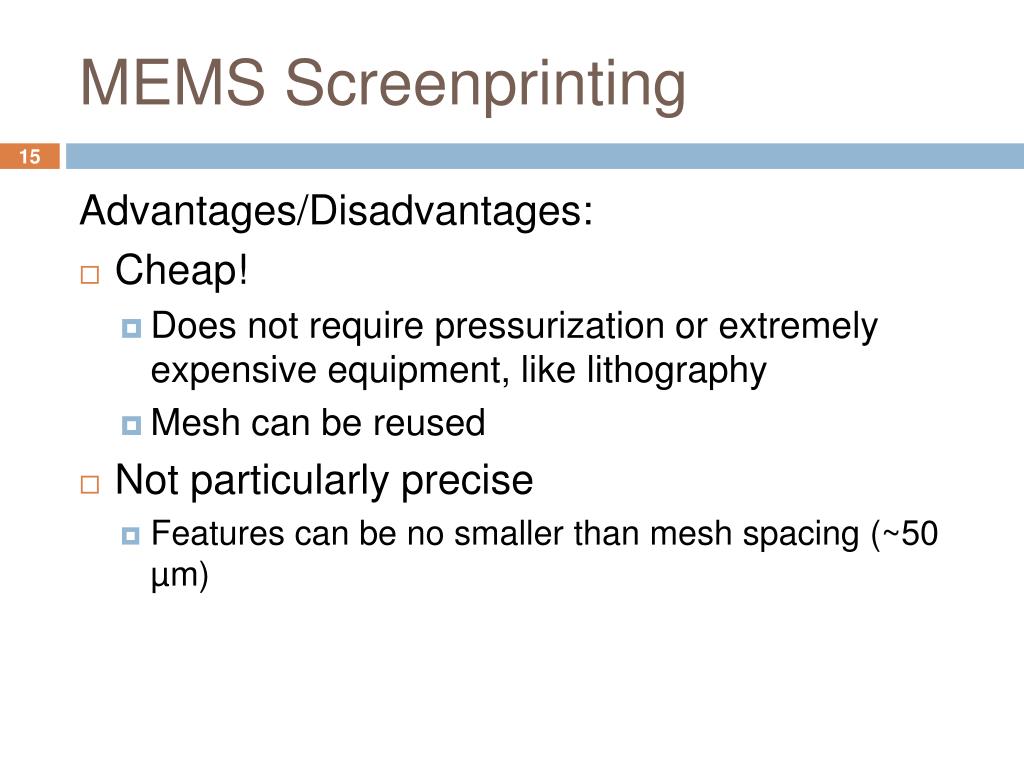 MEMS Screenprinting

15

Advantages/Disadvantages:

Cheap!

Does not require pressurization or extremely expensive equipment, like lithography

Mesh can be reused

Not particularly precise

Features can be no smaller than mesh spacing (~50 µm)